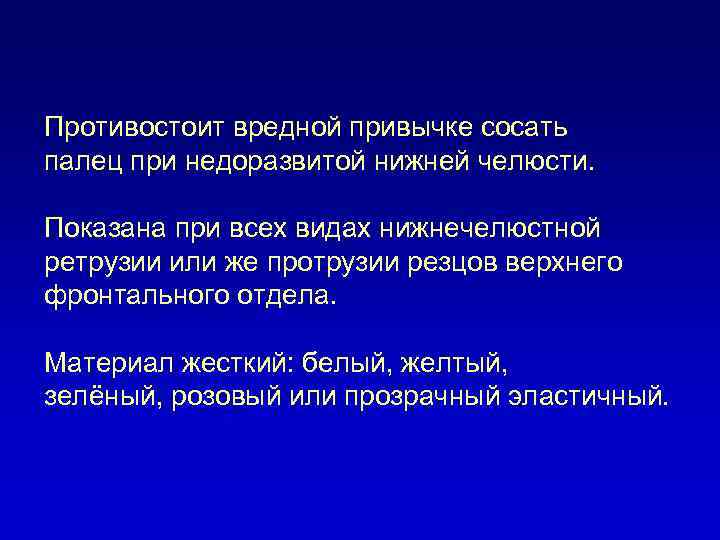 Противостоит вредной привычке сосать палец при недоразвитой нижней челюсти.

Показана при всех видах нижнечелюстной ретрузии или же протрузии резцов верхнего фронтального отдела.

Материал жесткий: белый, желтый, зелёный, розовый или прозрачный эластичный.